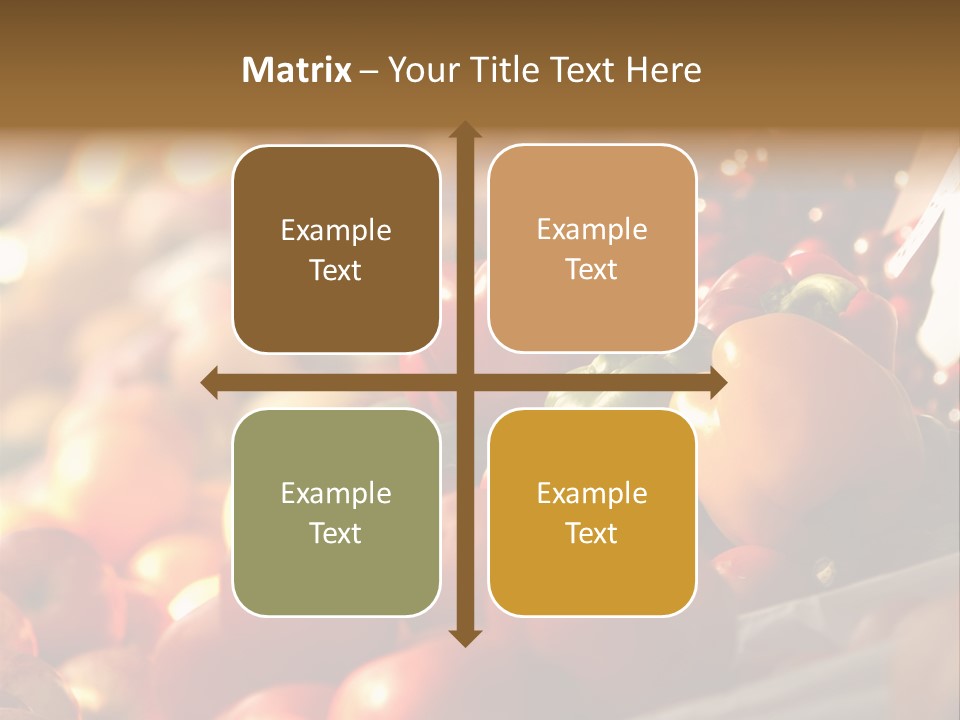 Matrix – Your Title Text Here

Example Text

Example Text

Example Text

Example Text